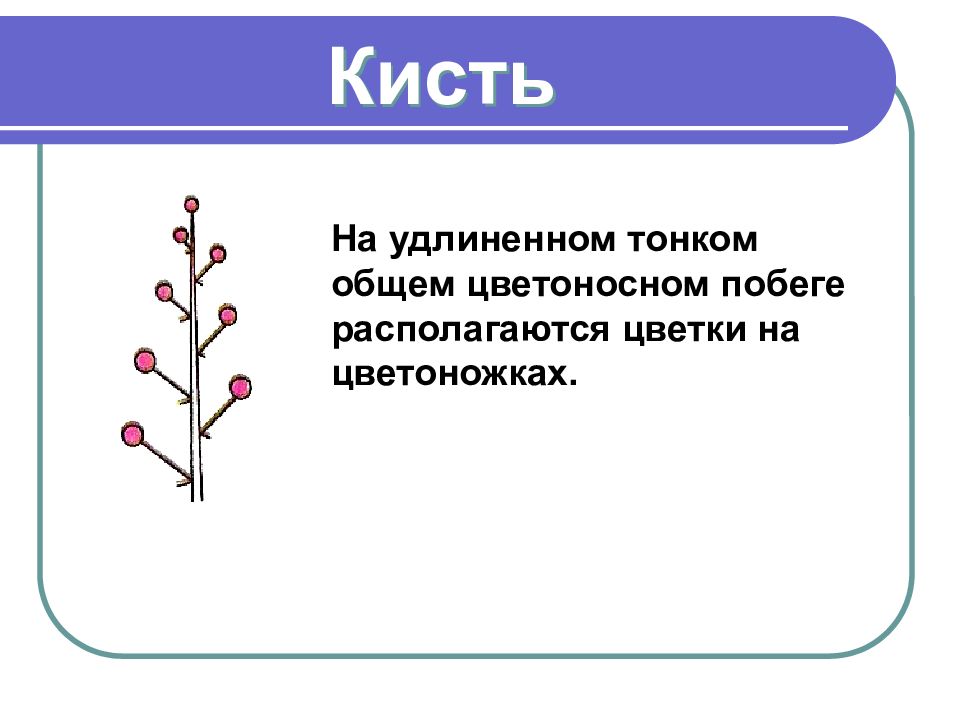 Кисть

На удлиненном тонком общем цветоносном побеге располагаются цветки на цветоножках.